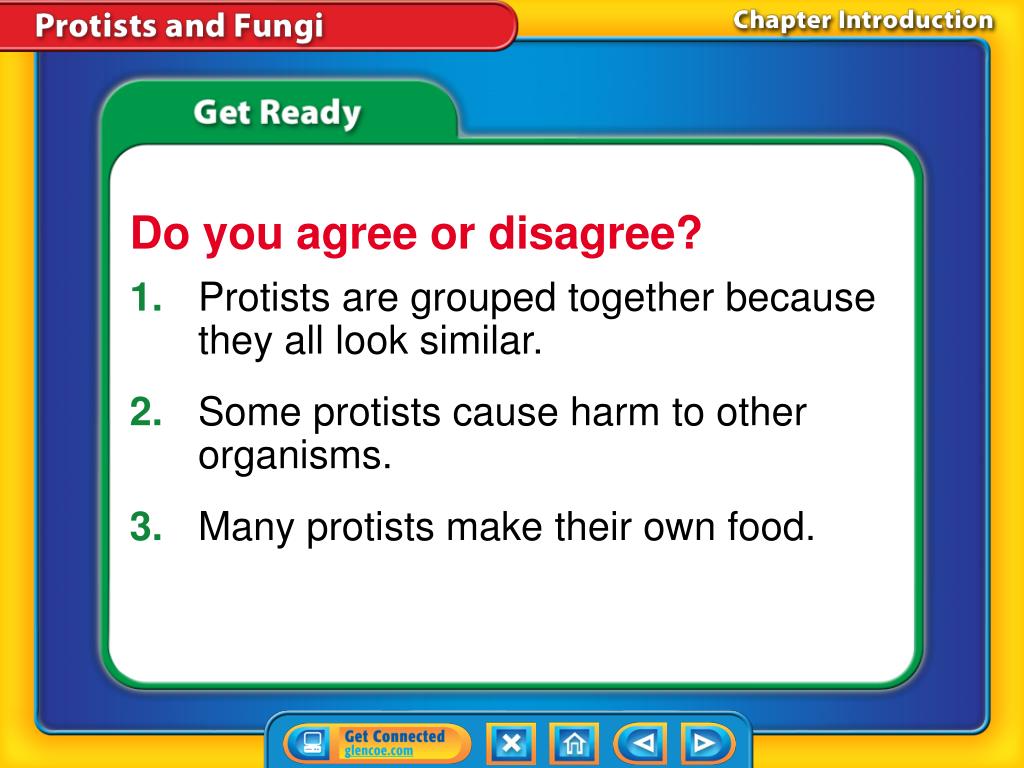 Protists and Fungi

Chapter Introduction

Get Ready

Do you agree or disagree?

1. Protists are grouped together because they all look similar.

2. Some protists cause harm to other organisms.

3. Many protists make their own food.

Get Connected
glencoe.com